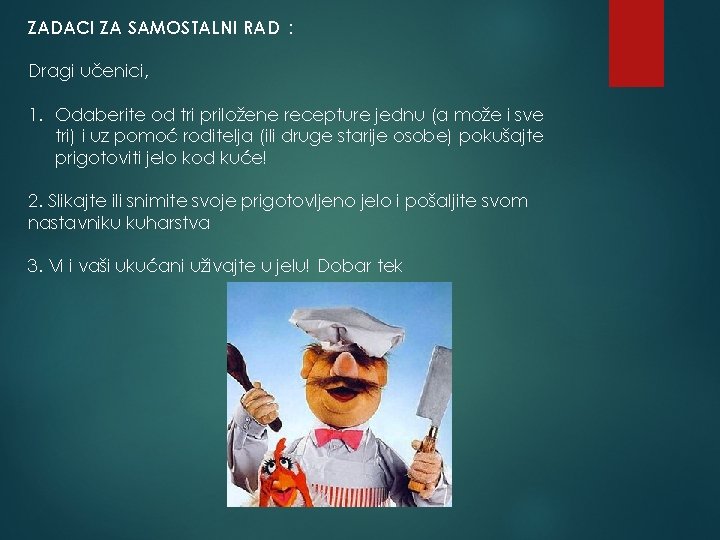 ZADACI ZA SAMOSTALNI RAD :

Dragi učenici,

1. Odaberite od tri priložene recepture jednu (a može i sve tri) i uz pomoć roditelja (ili druge starije osobe) pokušajte prigotoviti jelo kod kuće!

2. Slikajte ili snimite svoje prigotovljeno jelo i pošaljite svom nastavniku kuharstva

3. Vi i vaši ukućani uživajte u jelu! Dobar tek